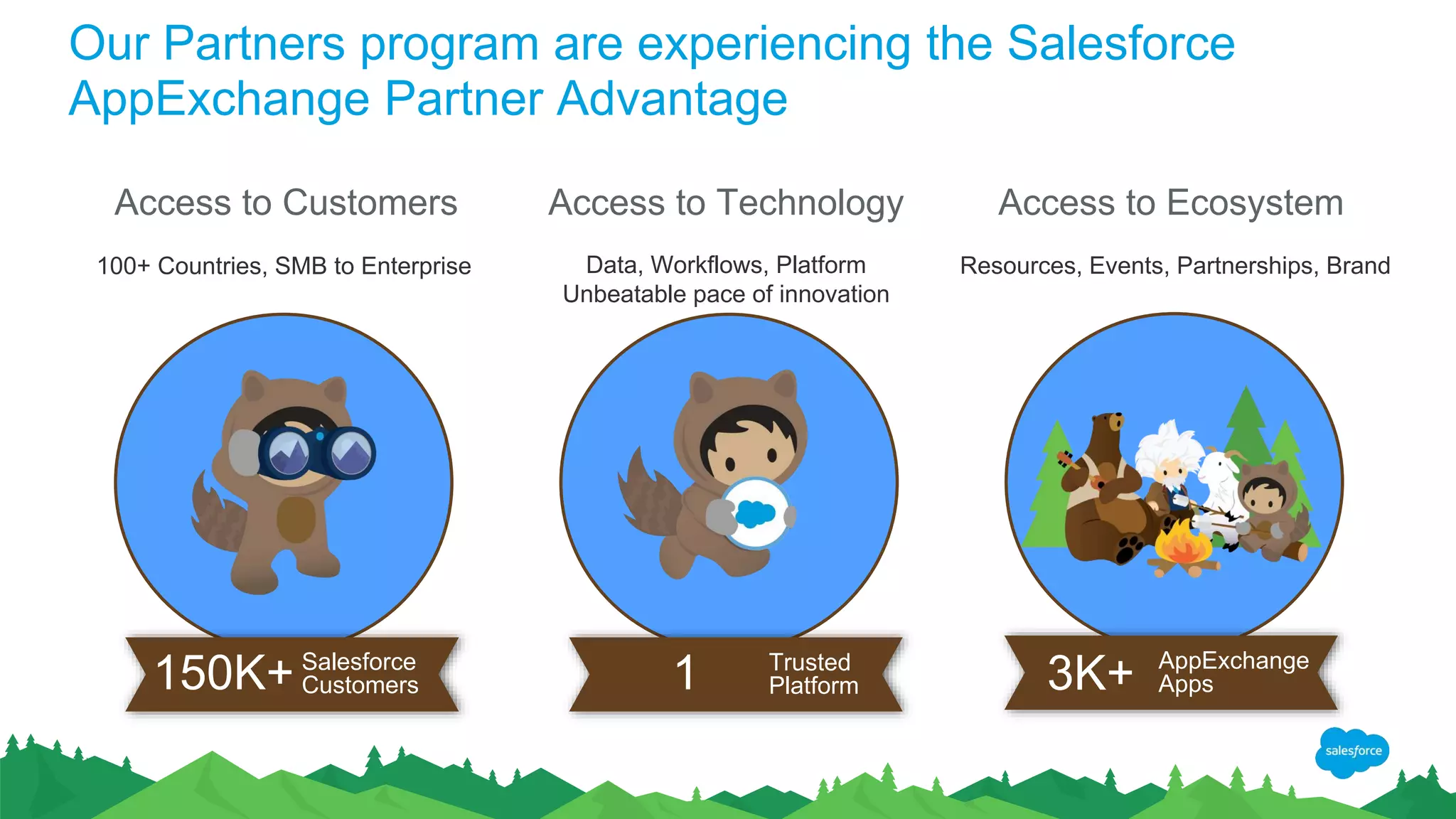 Our Partners program are experiencing the Salesforce AppExchange Partner Advantage

Access to Customers

100+ Countries, SMB to Enterprise

150K+ Salesforce Customers

Access to Technology

Data, Workflows, Platform
Unbeatable pace of innovation

1 Trusted Platform

Access to Ecosystem

Resources, Events, Partnerships, Brand

3K+ AppExchange Apps

salesforce